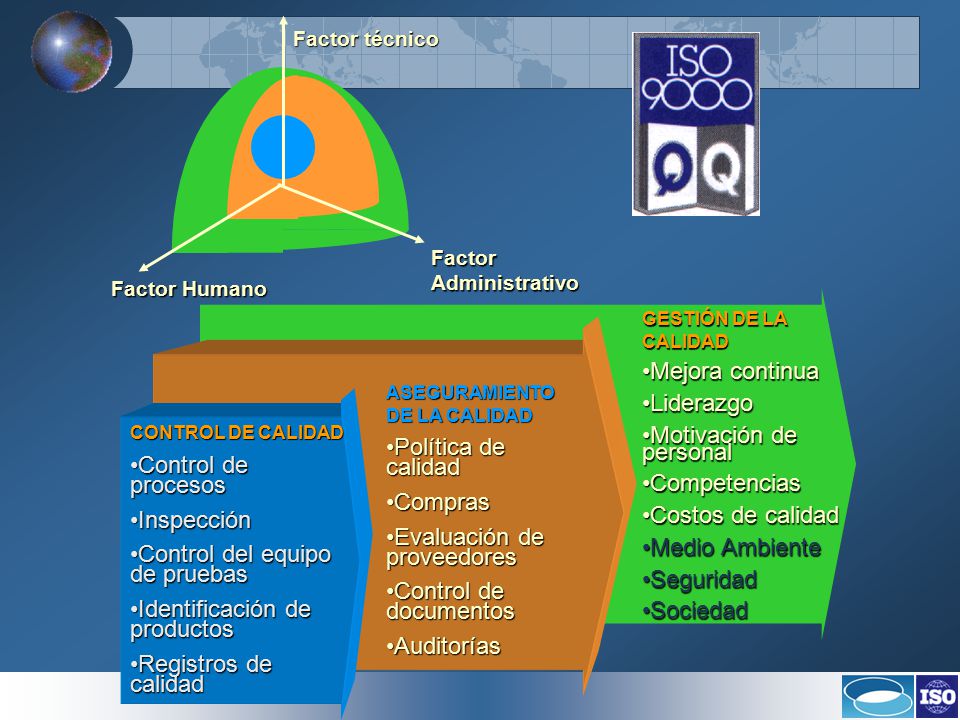 Factor técnico

ISO 9000

QQ

Factor Humano

Factor Administrativo

CONTROL DE CALIDAD
•Control de procesos
•Inspección
•Control del equipo de pruebas
•Identificación de productos
•Registros de calidad

ASEGURAMIENTO DE LA CALIDAD
•Política de calidad
•Compras
•Evaluación de proveedores
•Control de documentos
•Auditorías

GESTIÓN DE LA CALIDAD
•Mejora continua
•Liderazgo
•Motivación de personal
•Competencias
•Costos de calidad
•Medio Ambiente
•Seguridad
•Sociedad

ISO